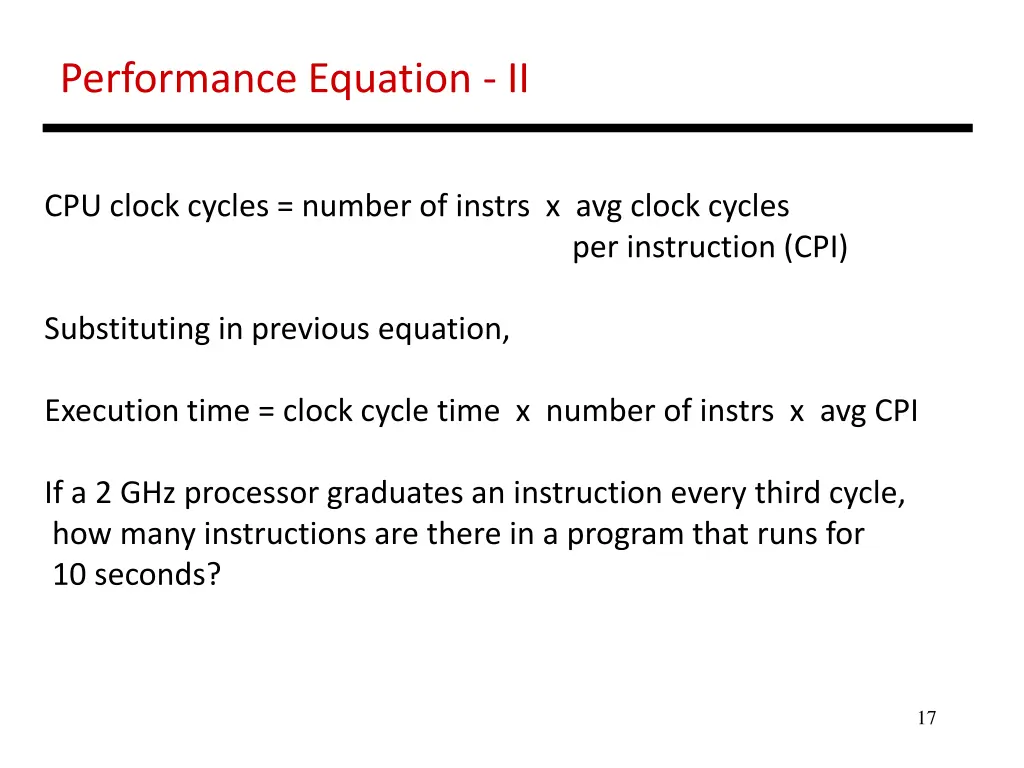 Performance Equation - II

CPU clock cycles = number of instrs x avg clock cycles per instruction (CPI)

Substituting in previous equation,

Execution time = clock cycle time x number of instrs x avg CPI

If a 2 GHz processor graduates an instruction every third cycle, how many instructions are there in a program that runs for 10 seconds?

17